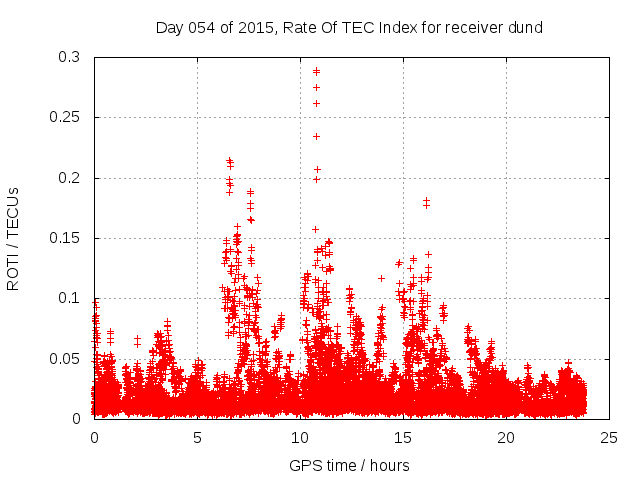 Day 054 of 2015, Rate Of TEC Index for receiver dund

ROTI / TECUs

0.3
0.25
0.2
0.15
0.1
0.05
0

0
5
10
15
20
25

GPS time / hours